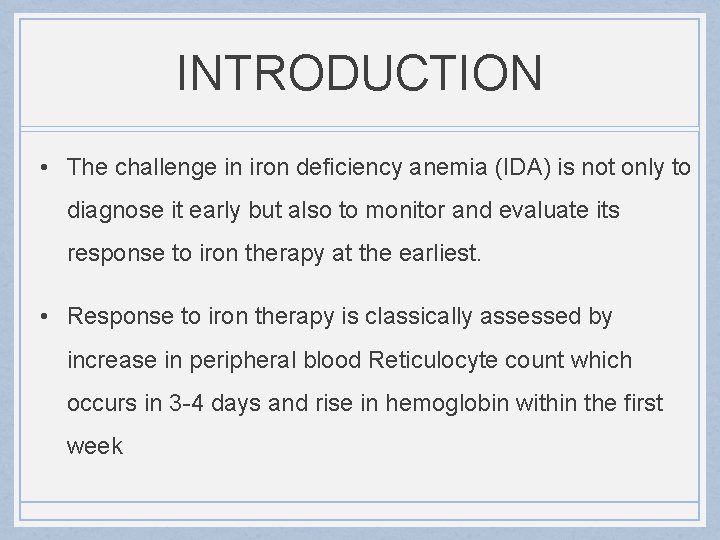 INTRODUCTION

• The challenge in iron deficiency anemia (IDA) is not only to diagnose it early but also to monitor and evaluate its response to iron therapy at the earliest.

• Response to iron therapy is classically assessed by increase in peripheral blood Reticulocyte count which occurs in 3-4 days and rise in hemoglobin within the first week